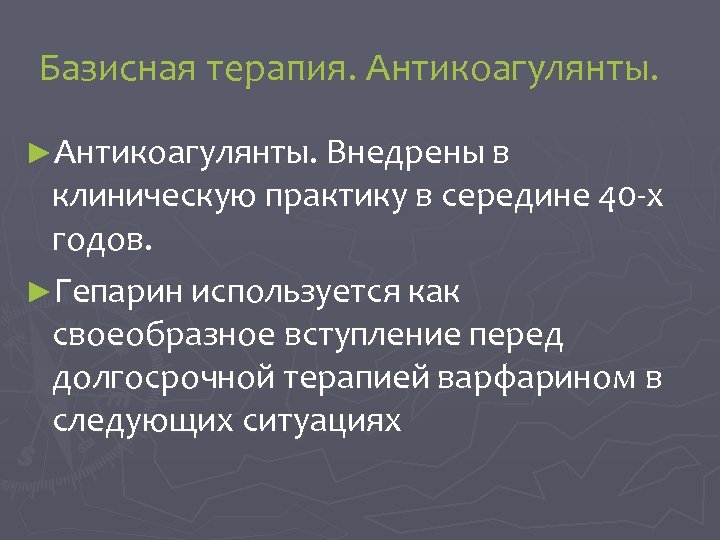 Базисная терапия. Антикоагулянты.

►Антикоагулянты. Внедрены в клиническую практику в середине 40-х годов.

►Гепарин используется как своеобразное вступление перед долгосрочной терапией варфарином в следующих ситуациях